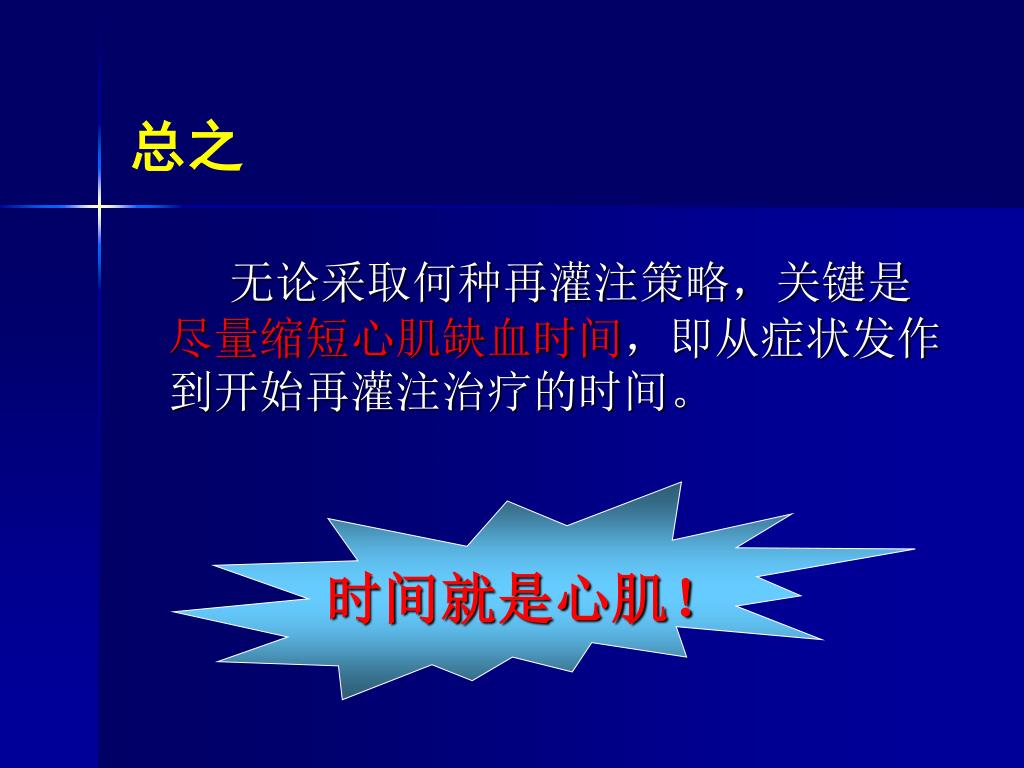 总之

无论采取何种再灌注策略，关键是尽量缩短心肌缺血时间，即从症状发作到开始再灌注治疗的时间。

时间就是心肌！